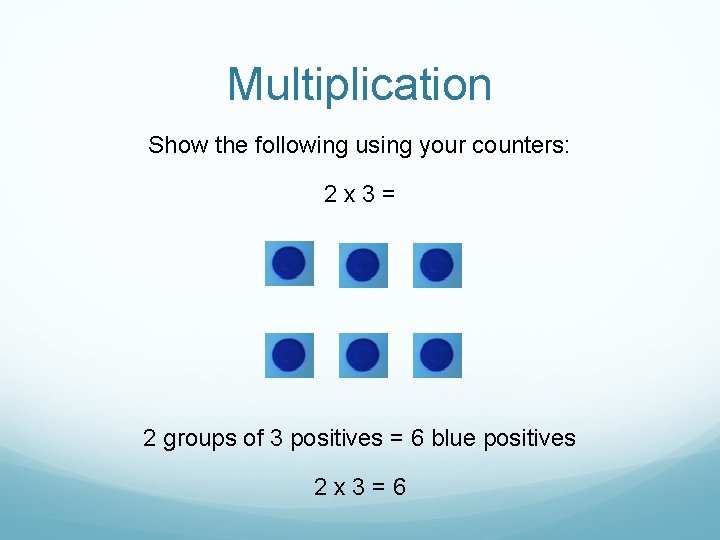 Multiplication

Show the following using your counters:

2 x 3 =

2 groups of 3 positives = 6 blue positives

2 x 3 = 6